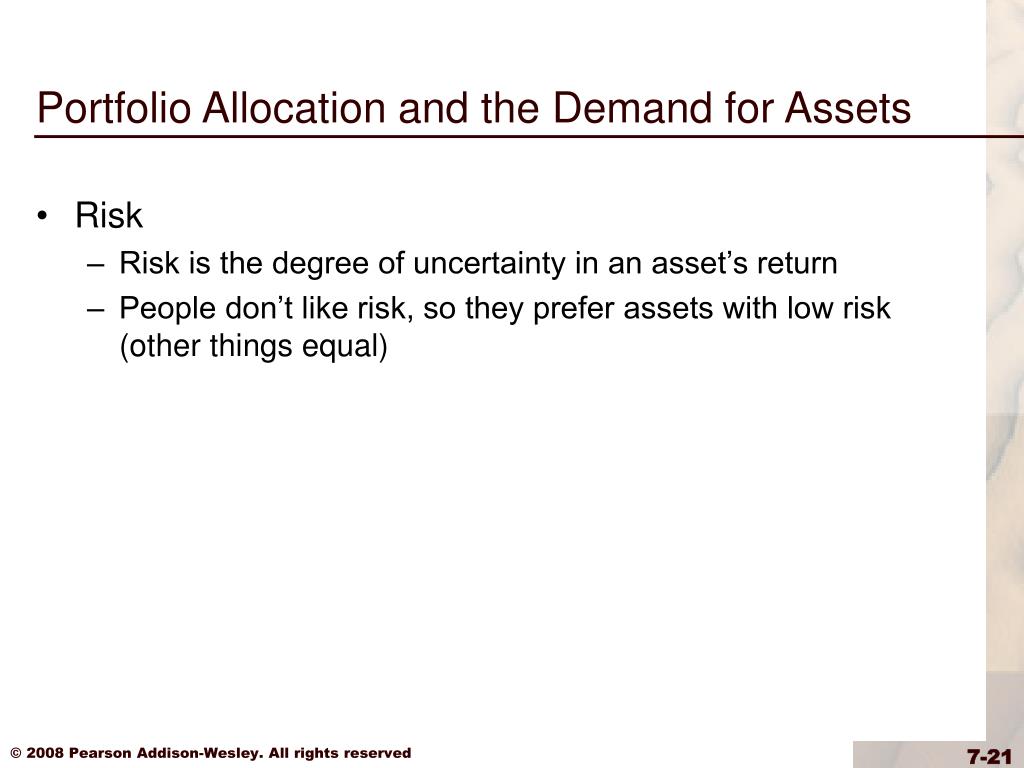 Portfolio Allocation and the Demand for Assets

• Risk
 – Risk is the degree of uncertainty in an asset’s return
 – People don’t like risk, so they prefer assets with low risk (other things equal)

© 2008 Pearson Addison-Wesley. All rights reserved

7-21